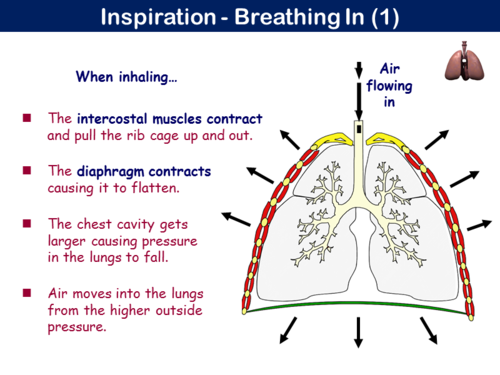 Inspiration - Breathing In (1)

When inhaling…

The intercostal muscles contract and pull the rib cage up and out.

The diaphragm contracts causing it to flatten.

The chest cavity gets larger causing pressure in the lungs to fall.

Air moves into the lungs from the higher outside pressure.

Air flowing in